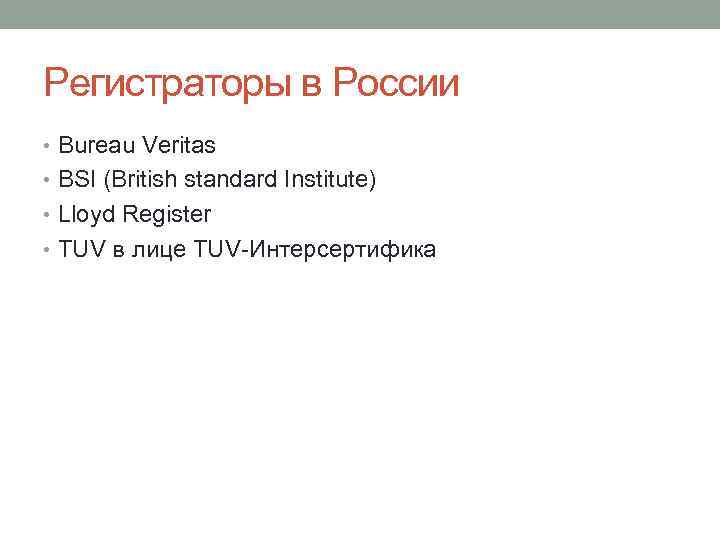 Регистраторы в России

• Bureau Veritas
• BSI (British standard Institute)
• Lloyd Register
• TUV в лице TUV-Интерсертифика